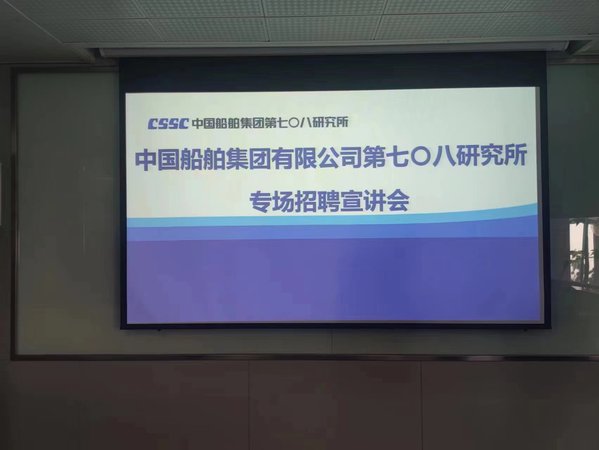 CSSC 中国船舶集团第七〇八研究所

中国船舶集团有限公司第七〇八研究所

专场招聘宣讲会